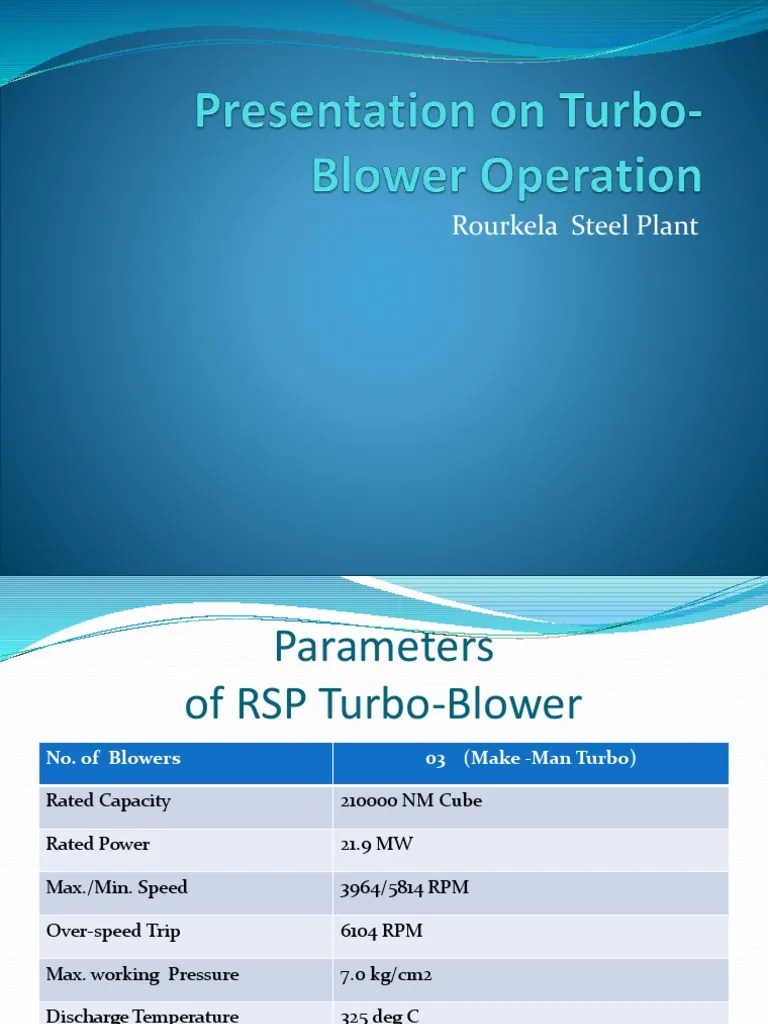 Presentation on Turbo-Blower Operation

Rourkela Steel Plant

Parameters
of RSP Turbo-Blower

| No. of Blowers | 03 (Make -Man Turbo) |
|---|---|
| Rated Capacity | 210000 NM Cube |
| Rated Power | 21.9 MW |
| Max./Min. Speed | 3964/5814 RPM |
| Over-speed Trip | 6104 RPM |
| Max. working Pressure | 7.0 kg/cm2 |
| Discharge Temperature | 325 deg C |